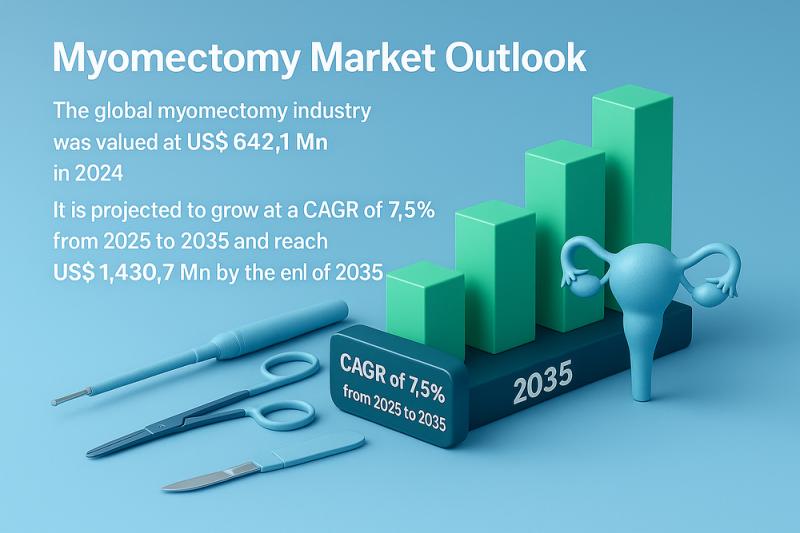 Myomectomy Market Outlook

The global myomectomy industry was valued at US$ 642,1 Mn in 2024

It is projected to grow at a CAGR of 7,5% from 2025 to 2035 and reach US$ 1,430,7 Mn by the enl of 2035

CAGR of 7,5% from 2025 to 2035

2035